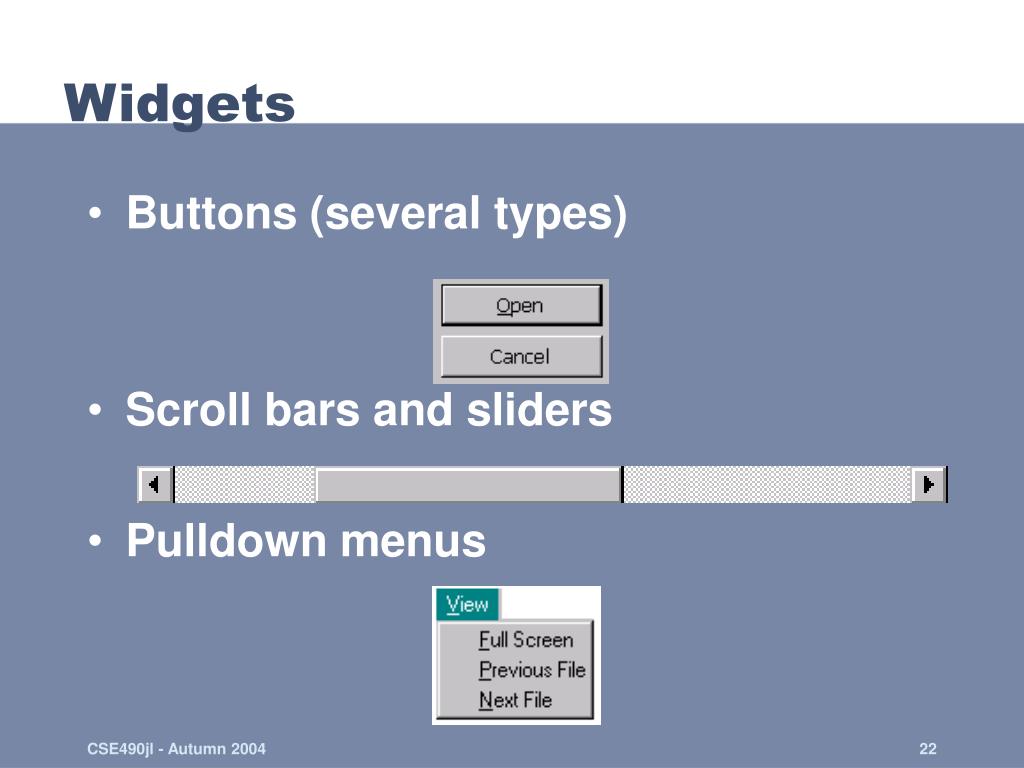 Widgets

• Buttons (several types)

Open

Cancel

• Scroll bars and sliders

• Pulldown menus

View

Full Screen
Previous File
Next File

CSE490jl - Autumn 2004

22